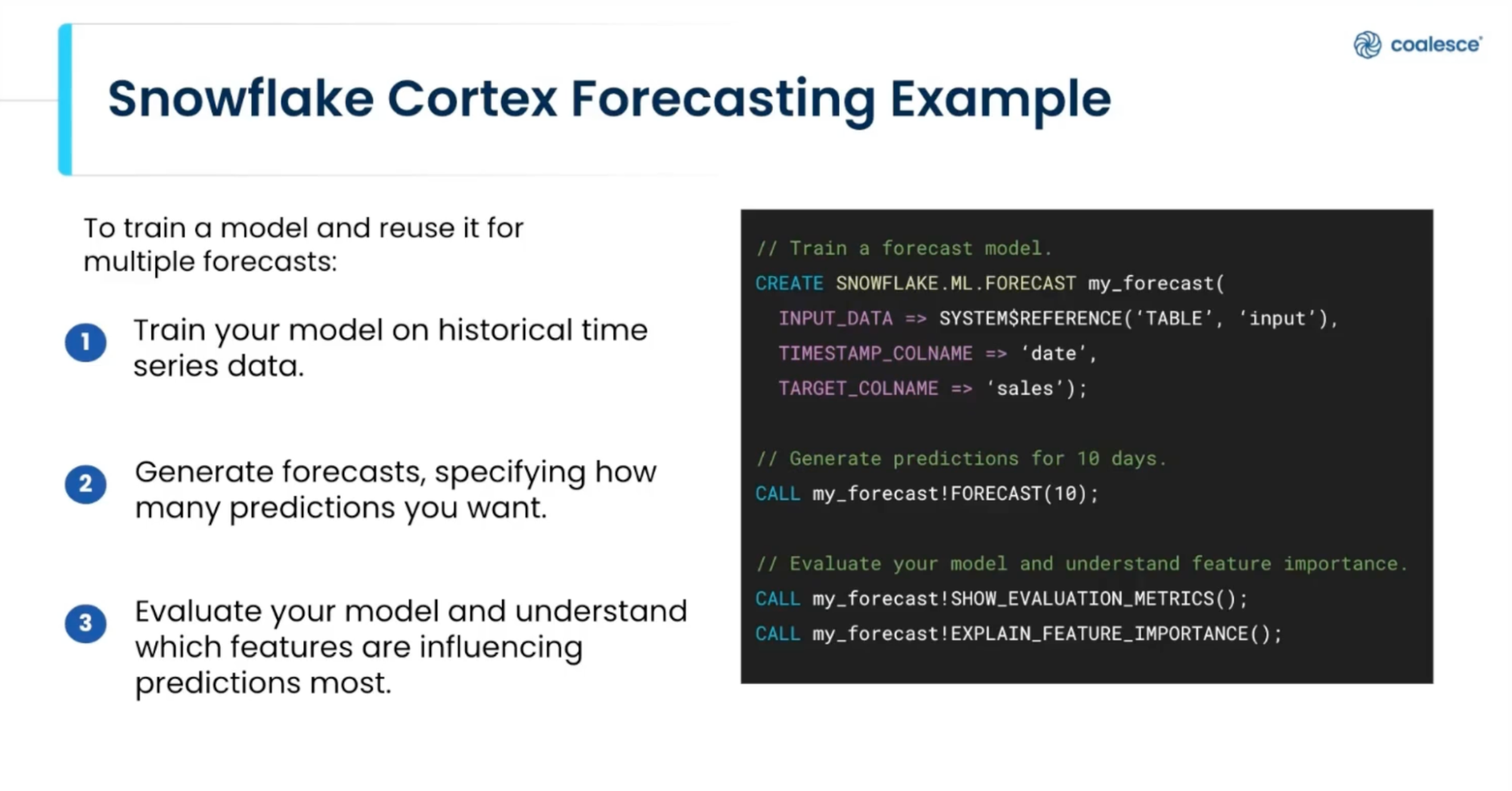 coalesce

Snowflake Cortex Forecasting Example

To train a model and reuse it for multiple forecasts:

1 Train your model on historical time series data.

2 Generate forecasts, specifying how many predictions you want.

3 Evaluate your model and understand which features are influencing predictions most.

// Train a forecast model.
CREATE SNOWFLAKE.ML.FORECAST my_forecast(
INPUT_DATA => SYSTEM$REFERENCE('TABLE', 'input'),
TIMESTAMP_COLNAME => 'date',
TARGET_COLNAME => 'sales');

// Generate predictions for 10 days.
CALL my_forecast!FORECAST(10);

// Evaluate your model and understand feature importance.
CALL my_forecast!SHOW_EVALUATION_METRICS();
CALL my_forecast!EXPLAIN_FEATURE_IMPORTANCE();